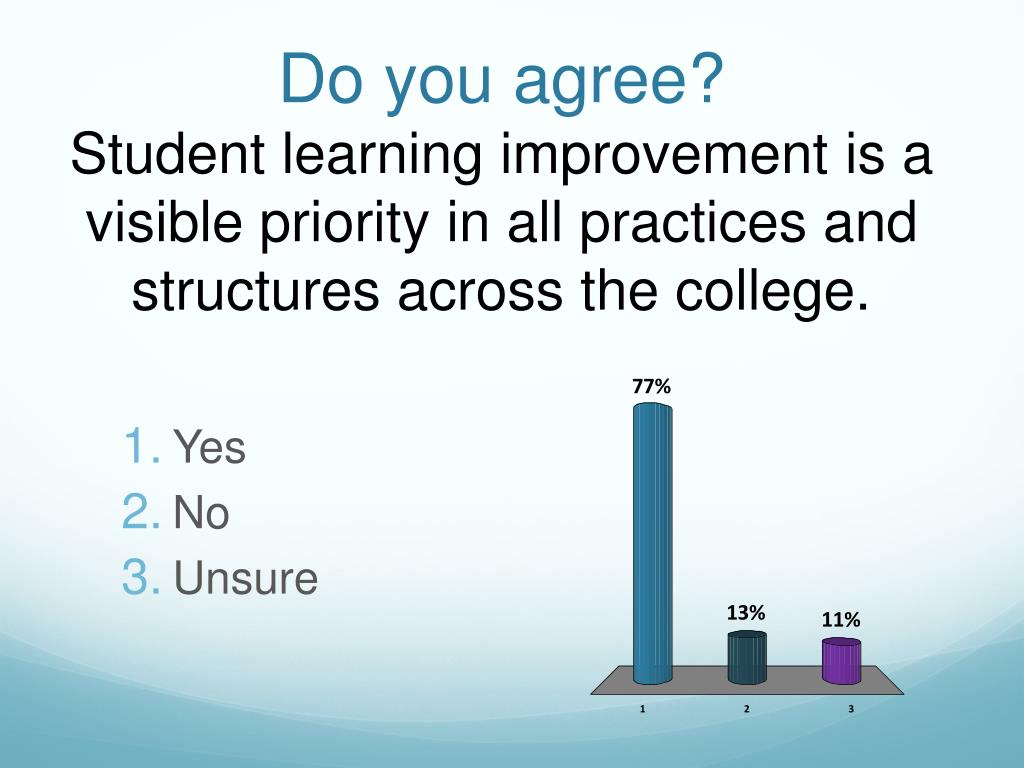 Do you agree?
Student learning improvement is a visible priority in all practices and structures across the college.

1. Yes
2. No
3. Unsure

77%
13%
11%
1
2
3